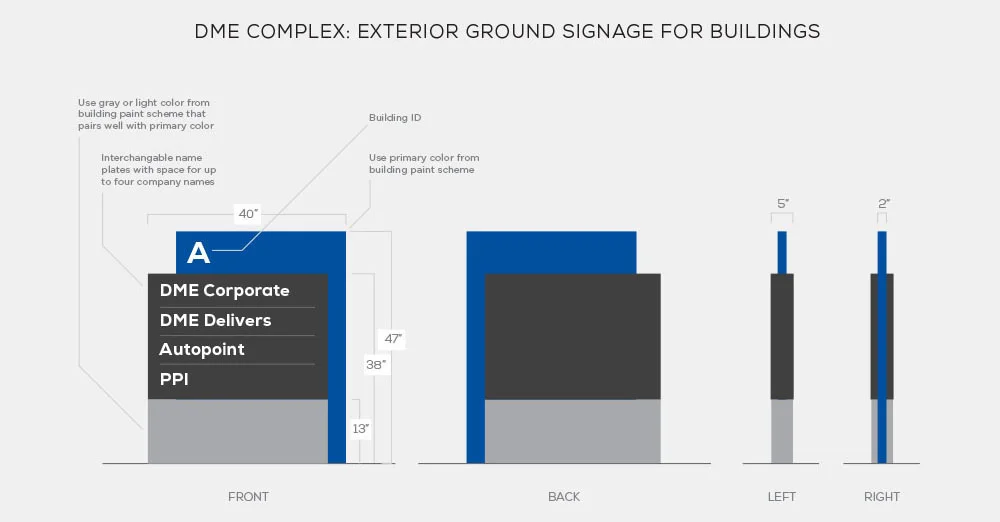 DME COMPLEX: EXTERIOR GROUND SIGNAGE FOR BUILDINGS

Use gray or light color from building paint scheme that pairs well with primary color

Interchangable name plates with space for up to four company names

Building ID

Use primary color from building paint scheme

40"

A

DME Corporate

DME Delivers

Autopoint

PPI

47"

38"

13"

5"

2"

FRONT

BACK

LEFT

RIGHT